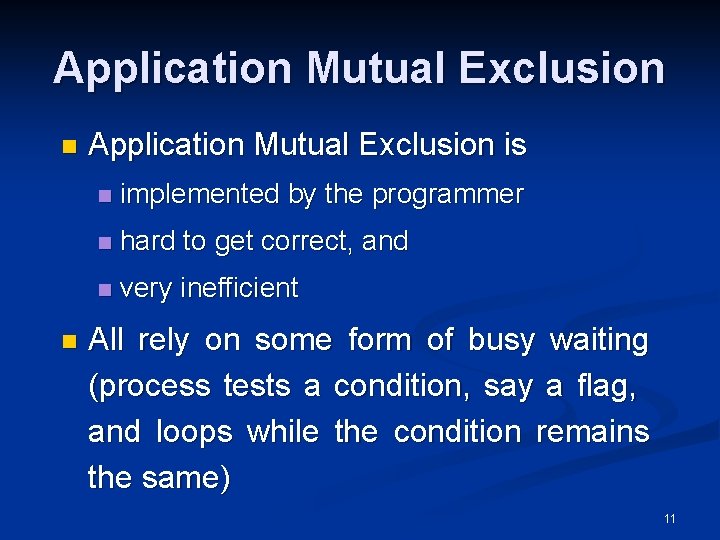 Application Mutual Exclusion

Application Mutual Exclusion is

implemented by the programmer

hard to get correct, and

very inefficient

All rely on some form of busy waiting (process tests a condition, say a flag, and loops while the condition remains the same)

11